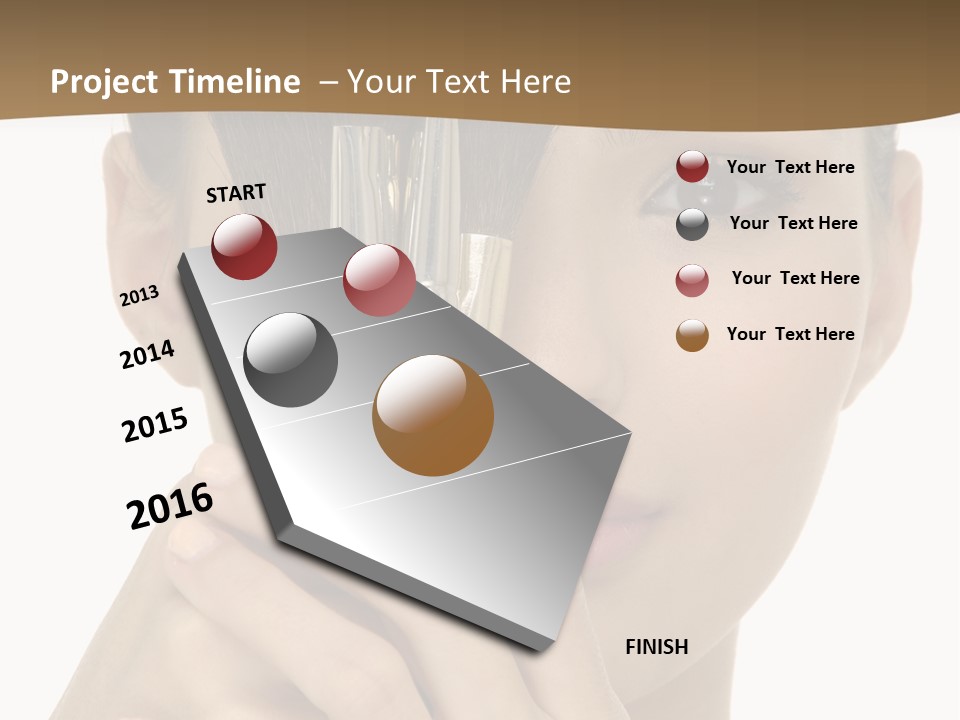 Project Timeline – Your Text Here

START

2013

2014

2015

2016

FINISH

Your Text Here

Your Text Here

Your Text Here

Your Text Here